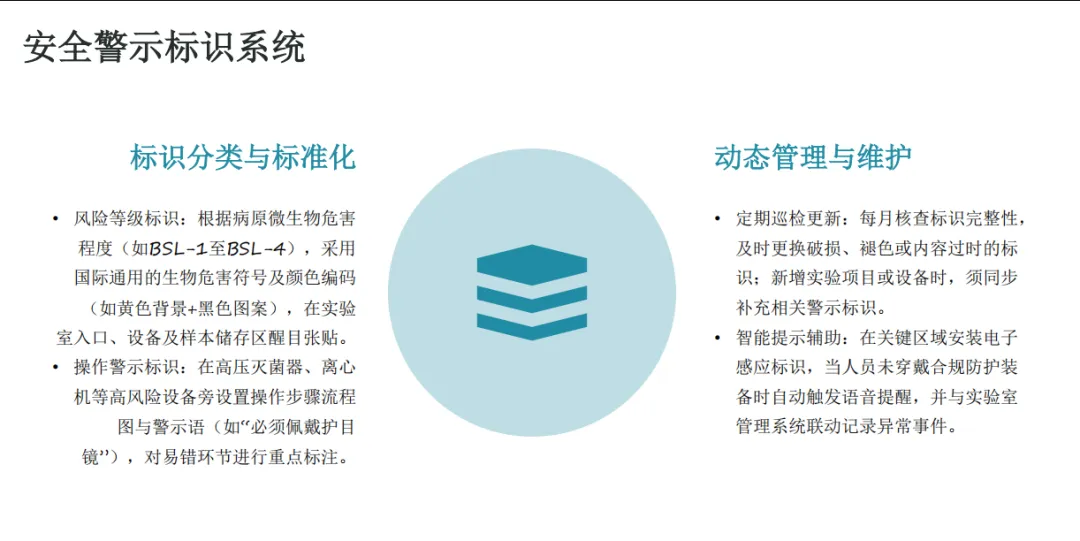 安全警示标识系统

标识分类与标准化

• 风险等级标识：根据病原微生物危害程度（如BSL-1至BSL-4），采用国际通用的生物危害符号及颜色编码（如黄色背景+黑色图案），在实验室入口、设备及样本储存区醒目张贴。
• 操作警示标识：在高压灭菌器、离心机等高风险设备旁设置操作步骤流程图与警示语（如“必须佩戴护目镜”），对易错环节进行重点标注。

动态管理与维护

• 定期巡检更新：每月核查标识完整性，及时更换破损、褪色或内容过时的标识；新增实验项目或设备时，须同步补充相关警示标识。
• 智能提示辅助：在关键区域安装电子感应标识，当人员未穿戴合规防护装备时自动触发语音提醒，并与实验室管理系统联动记录异常事件。